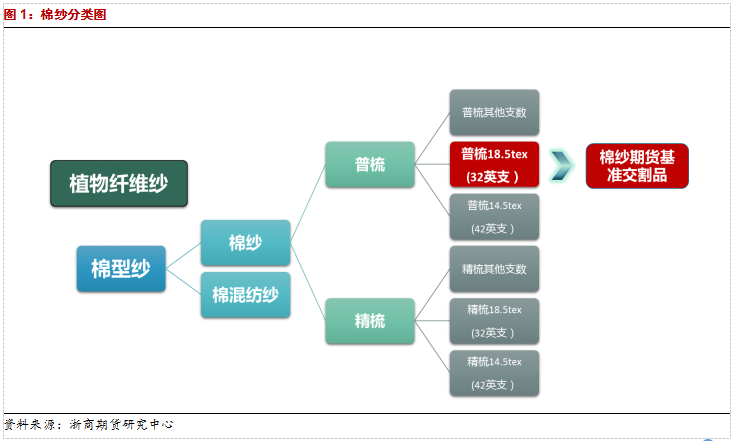 图 1：棉纱分类图

植物纤维纱

棉型纱

棉纱

棉混纺纱

普梳

精梳

普梳其他支数

普梳18.5tex
(32英支）

普梳14.5tex
(42英支）

精梳其他支数

精梳18.5tex
(32英支）

精梳14.5tex
(42英支）

棉纱期货基准交割品

资料来源：浙商期货研究中心